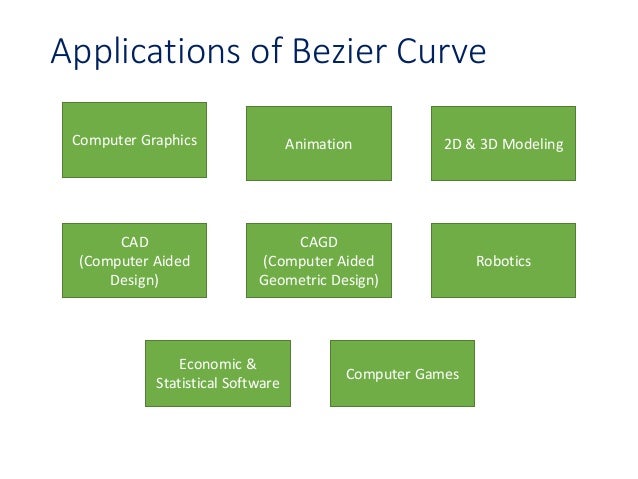 Applications of Bezier Curve

Computer Graphics

Animation

2D & 3D Modeling

CAD
(Computer Aided Design)

CAGD
(Computer Aided Geometric Design)

Robotics

Economic & Statistical Software

Computer Games